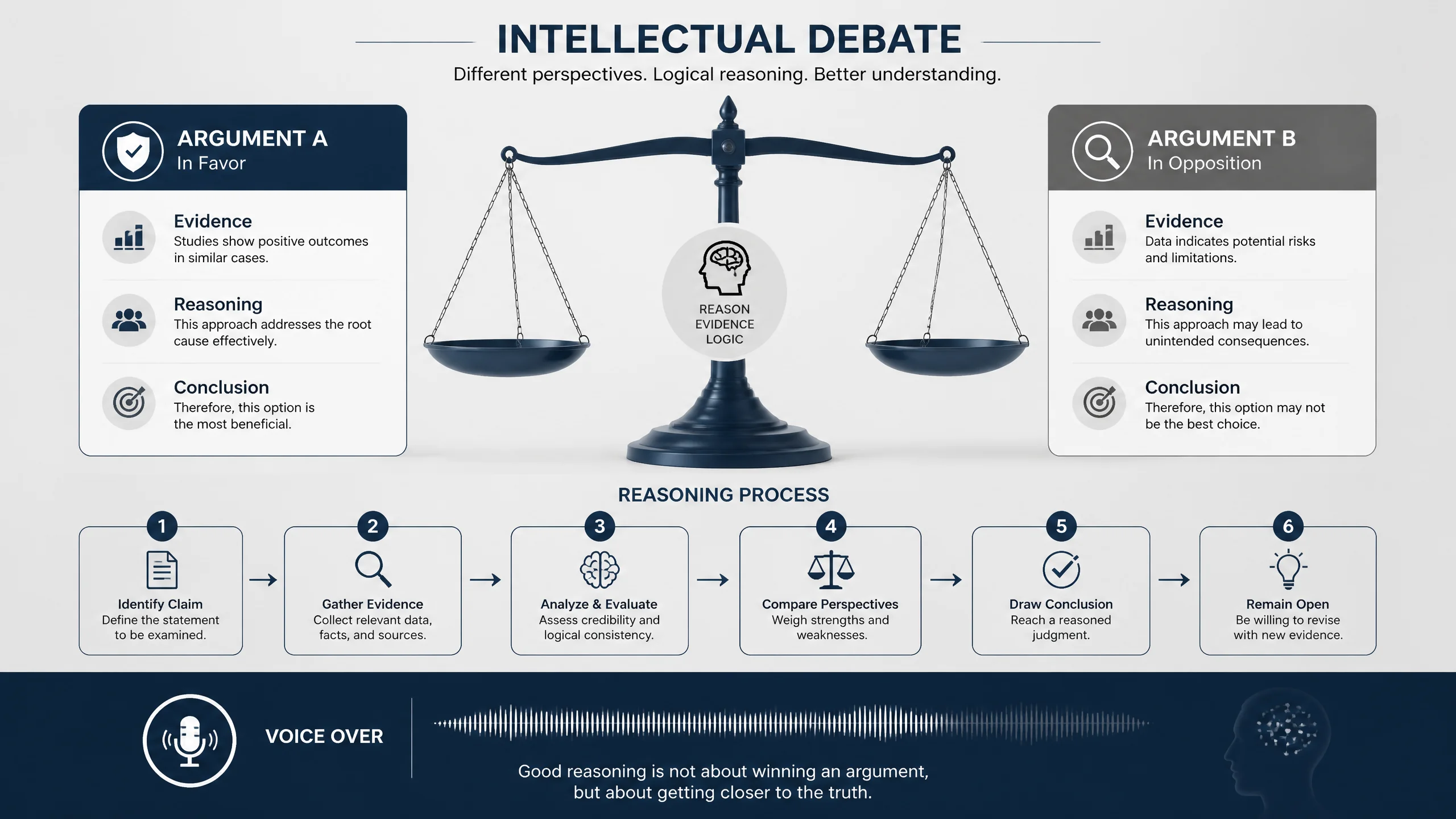 INTELLECTUAL DEBATE

Different perspectives. Logical reasoning. Better understanding.

ARGUMENT A
In Favor

Evidence
Studies show positive outcomes in similar cases.

Reasoning
This approach addresses the root cause effectively.

Conclusion
Therefore, this option is the most beneficial.

REASON
EVIDENCE
LOGIC

ARGUMENT B
In Opposition

Evidence
Data indicates potential risks and limitations.

Reasoning
This approach may lead to unintended consequences.

Conclusion
Therefore, this option may not be the best choice.

REASONING PROCESS

1
Identify Claim
Define the statement to be examined.

2
Gather Evidence
Collect relevant data, facts, and sources.

3
Analyze & Evaluate
Assess credibility and logical consistency.

4
Compare Perspectives
Weigh strengths and weaknesses.

5
Draw Conclusion
Reach a reasoned judgment.

6
Remain Open
Be willing to revise with new evidence.

VOICE OVER

Good reasoning is not about winning an argument, but about getting closer to the truth.